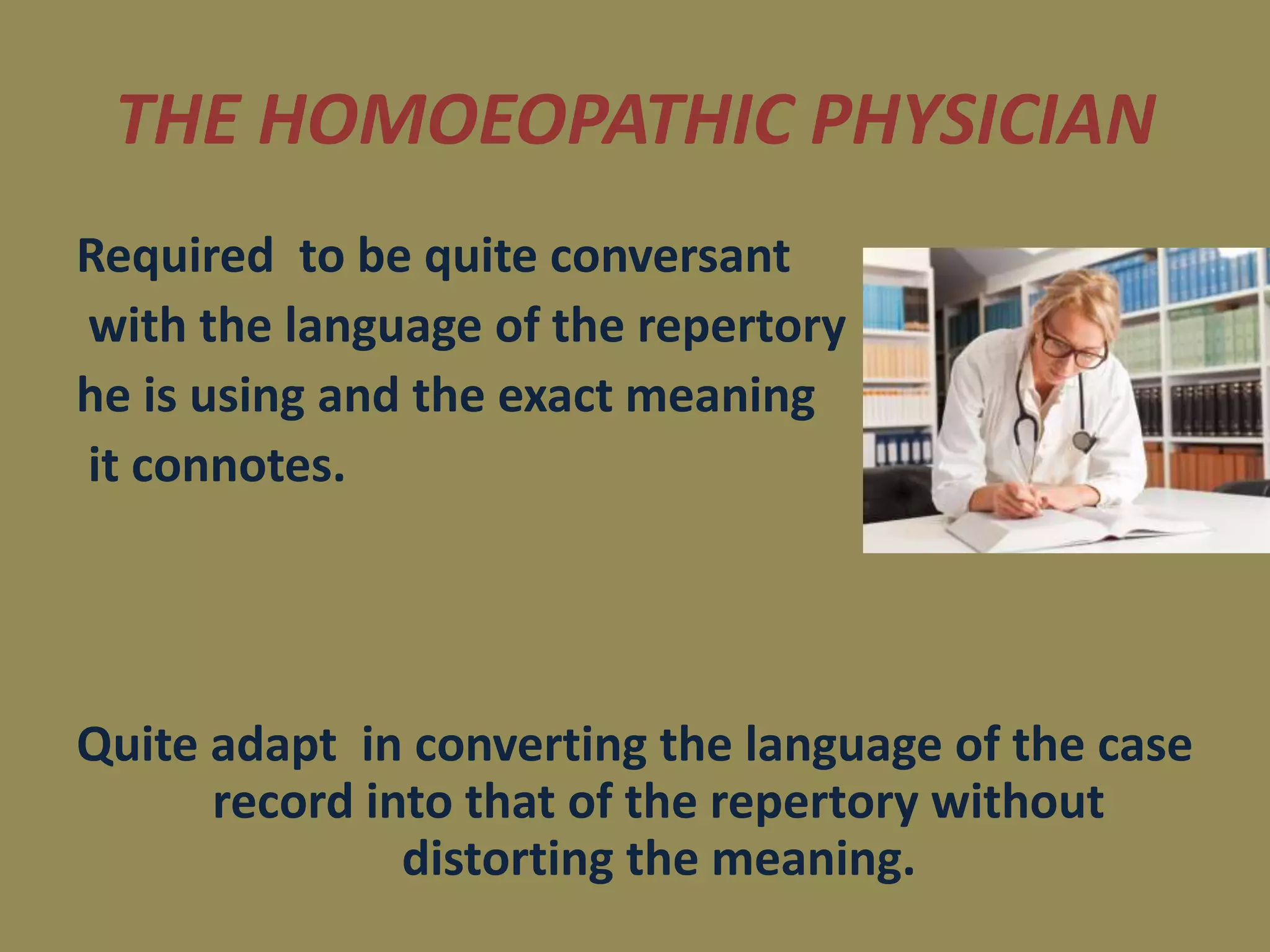 THE HOMOEOPATHIC PHYSICIAN

Required to be quite conversant with the language of the repertory he is using and the exact meaning it connotes.

Quite adapt in converting the language of the case record into that of the repertory without distorting the meaning.